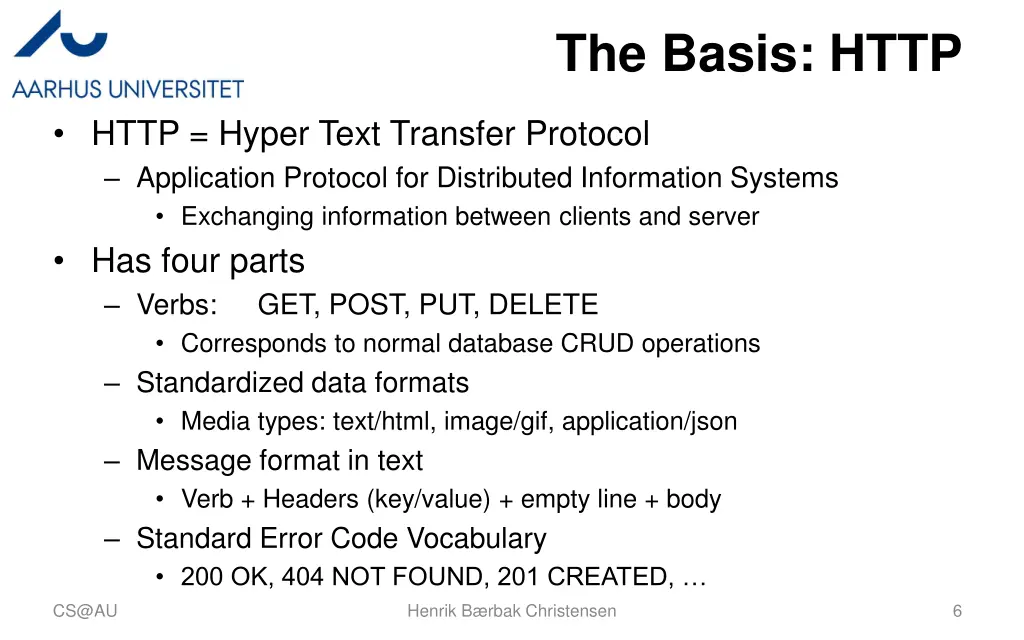 AARHUS UNIVERSITET

The Basis: HTTP

• HTTP = Hyper Text Transfer Protocol
– Application Protocol for Distributed Information Systems
• Exchanging information between clients and server
• Has four parts
– Verbs: GET, POST, PUT, DELETE
• Corresponds to normal database CRUD operations
– Standardized data formats
• Media types: text/html, image/gif, application/json
– Message format in text
• Verb + Headers (key/value) + empty line + body
– Standard Error Code Vocabulary
• 200 OK, 404 NOT FOUND, 201 CREATED, …

CS@AU

Henrik Bærbak Christensen

6